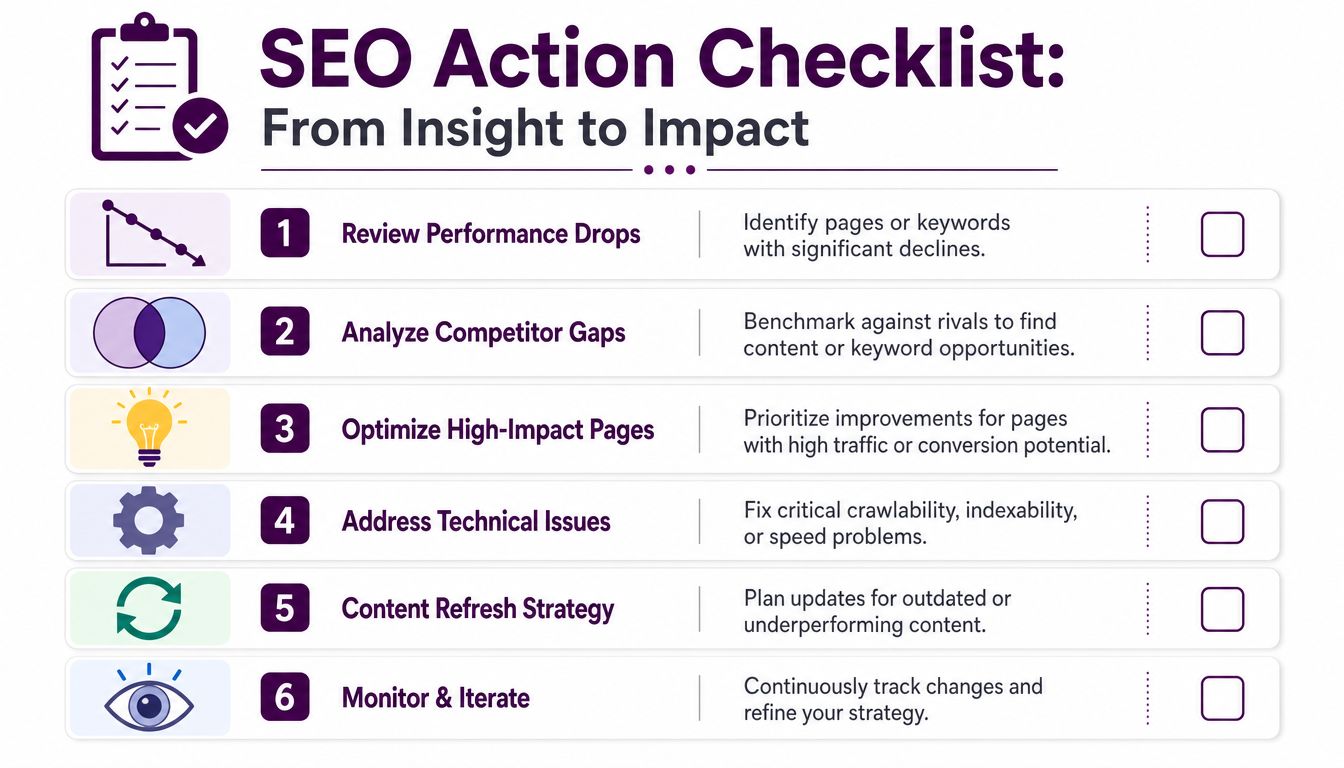 SEO Action Checklist:
From Insight to Impact

1 Review Performance Drops
Identify pages or keywords with significant declines.

2 Analyze Competitor Gaps
Benchmark against rivals to find content or keyword opportunities.

3 Optimize High-Impact Pages
Prioritize improvements for pages with high traffic or conversion potential.

4 Address Technical Issues
Fix critical crawlability, indexability, or speed problems.

5 Content Refresh Strategy
Plan updates for outdated or underperforming content.

6 Monitor & Iterate
Continuously track changes and refine your strategy.